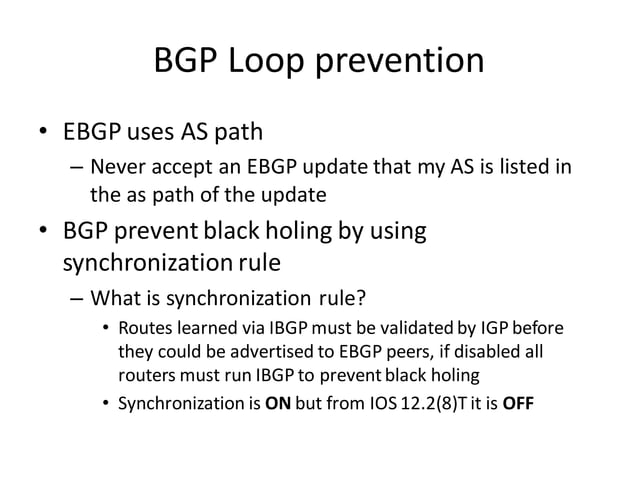 BGP Loop prevention

• EBGP uses AS path
– Never accept an EBGP update that my AS is listed in the as path of the update

• BGP prevent black holing by using synchronization rule
– What is synchronization rule?
• Routes learned via IBGP must be validated by IGP before they could be advertised to EBGP peers, if disabled all routers must run IBGP to prevent black holing
• Synchronization is **ON** but from IOS 12.2(8)T it is **OFF**